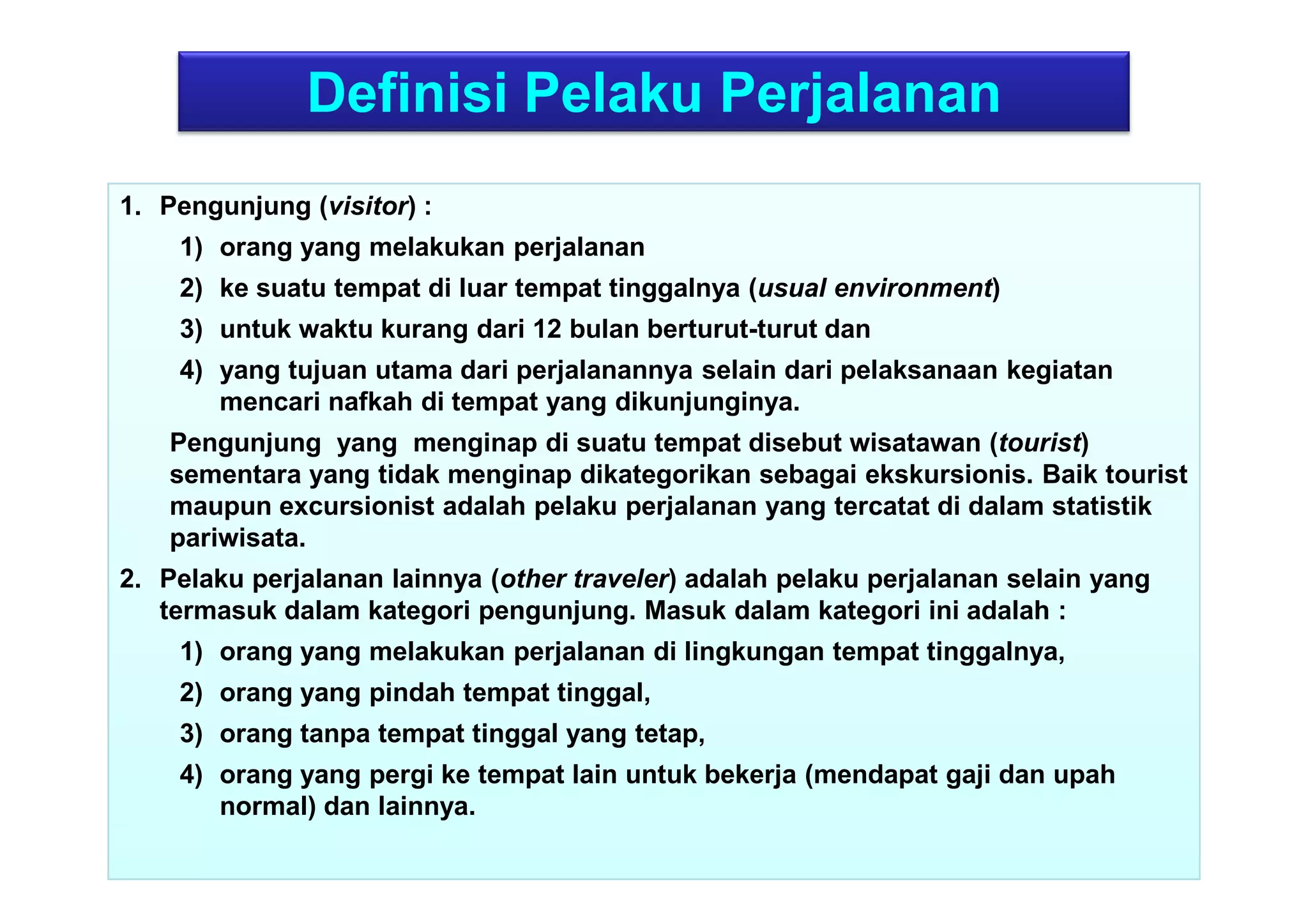 Definisi Pelaku Perjalanan

1. Pengunjung (visitor) :

1) orang yang melakukan perjalanan

2) ke suatu tempat di luar tempat tinggalnya (usual environment)

3) untuk waktu kurang dari 12 bulan berturut-turut dan

4) yang tujuan utama dari perjalanannya selain dari pelaksanaan kegiatan mencari nafkah di tempat yang dikunjunginya.

Pengunjung yang menginap di suatu tempat disebut wisatawan (tourist) sementara yang tidak menginap dikategorikan sebagai ekskursionis. Baik tourist maupun excursionist adalah pelaku perjalanan yang tercatat di dalam statistik pariwisata.

2. Pelaku perjalanan lainnya (other traveler) adalah pelaku perjalanan selain yang termasuk dalam kategori pengunjung. Masuk dalam kategori ini adalah :

1) orang yang melakukan perjalanan di lingkungan tempat tinggalnya,

2) orang yang pindah tempat tinggal,

3) orang tanpa tempat tinggal yang tetap,

4) orang yang pergi ke tempat lain untuk bekerja (mendapat gaji dan upah normal) dan lainnya.